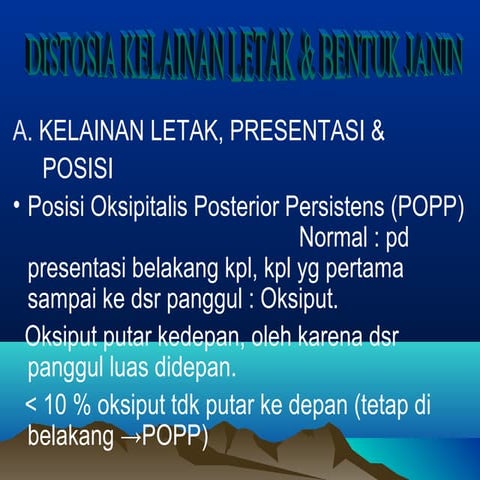 DISTOSIA KELAINAN LETAK & BENTUK JANIN

A. KELAINAN LETAK, PRESENTASI & POSISI

• Posisi Oksipitalis Posterior Persistens (POPP) Normal : pd presentasi belakang kpl, kpl yg pertama sampai ke dsr panggul : Oksiput.

Oksiput putar kedepan, oleh karena dsr panggul luas didepan.

< 10 % oksiput tdk putar ke depan (tetap di belakang →POPP)